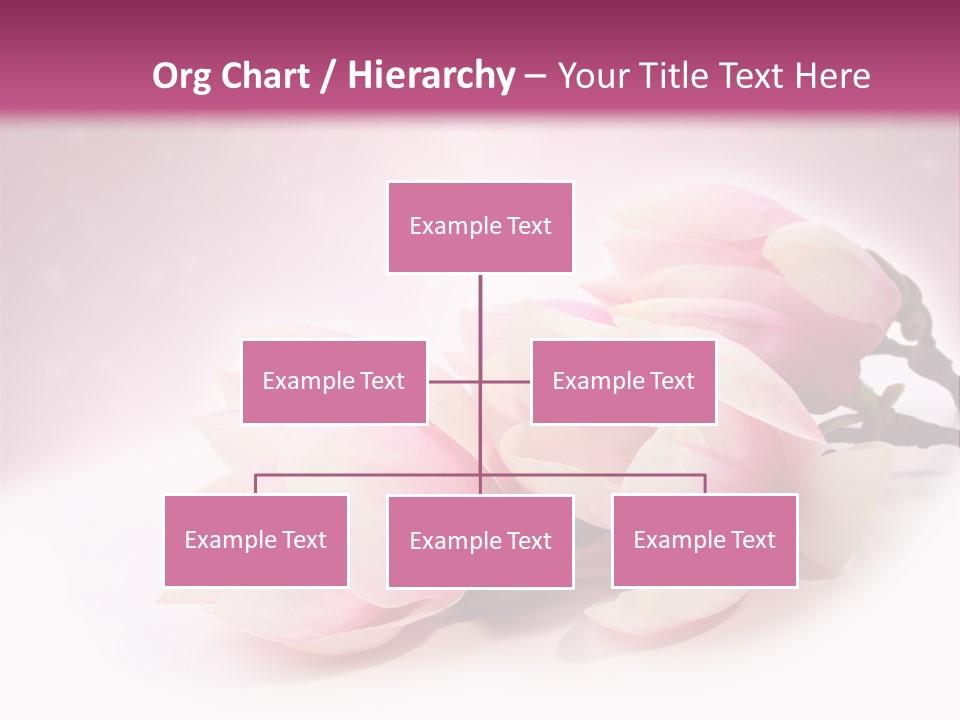 Org Chart / Hierarchy – Your Title Text Here

Example Text

Example Text

Example Text

Example Text

Example Text

Example Text